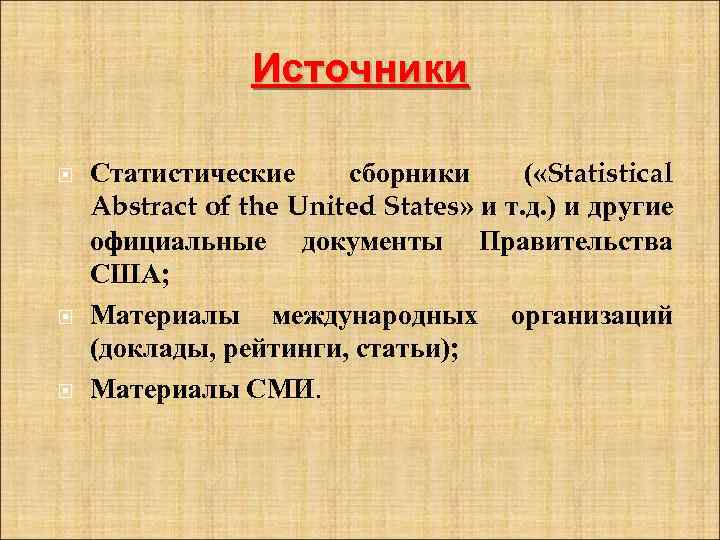 Источники

Статистические сборники («Statistical Abstract of the United States» и т.д.) и другие официальные документы Правительства США;

Материалы международных организаций (доклады, рейтинги, статьи);

Материалы СМИ.